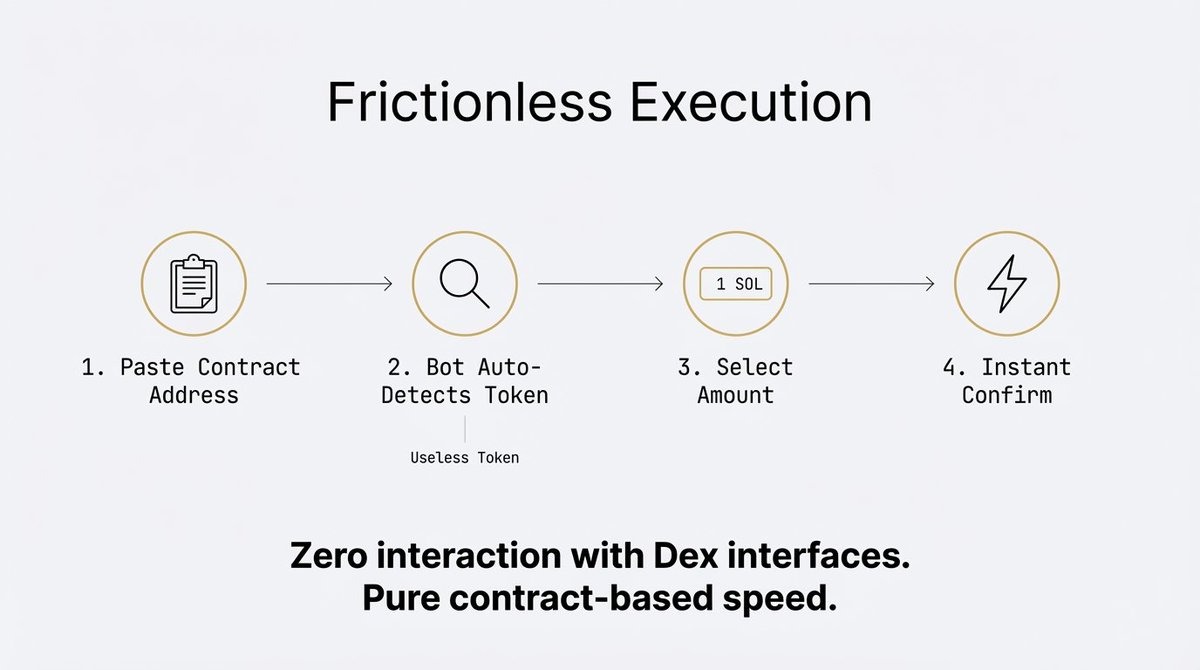 Frictionless Execution

1 SOL

1. Paste Contract Address

2. Bot Auto-Detects Token

Useless Token

3. Select Amount

4. Instant Confirm

Zero interaction with Dex interfaces.
Pure contract-based speed.